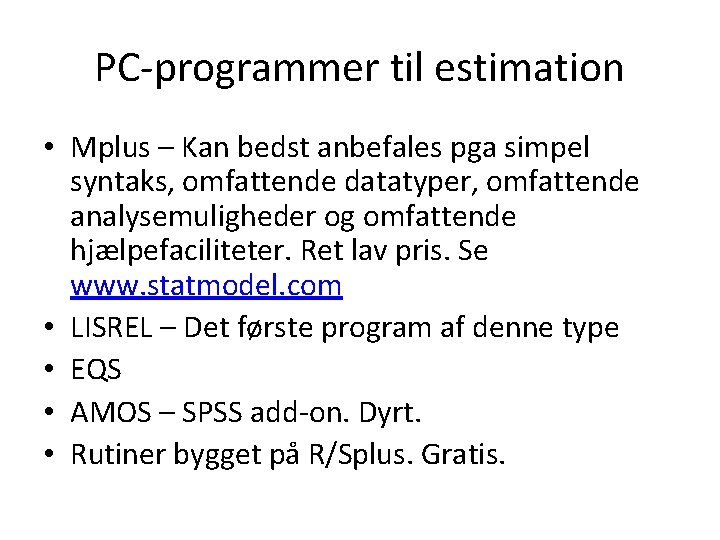 PC-programmer til estimation

• Mplus – Kan bedst anbefales pga simpel syntaks, omfattende datatyper, omfattende analysemuligheder og omfattende hjælpefaciliteter. Ret lav pris. Se www.statmodel.com
• LISREL – Det første program af denne type
• EQS
• AMOS – SPSS add-on. Dyrt.
• Rutiner bygget på R/Splus. Gratis.